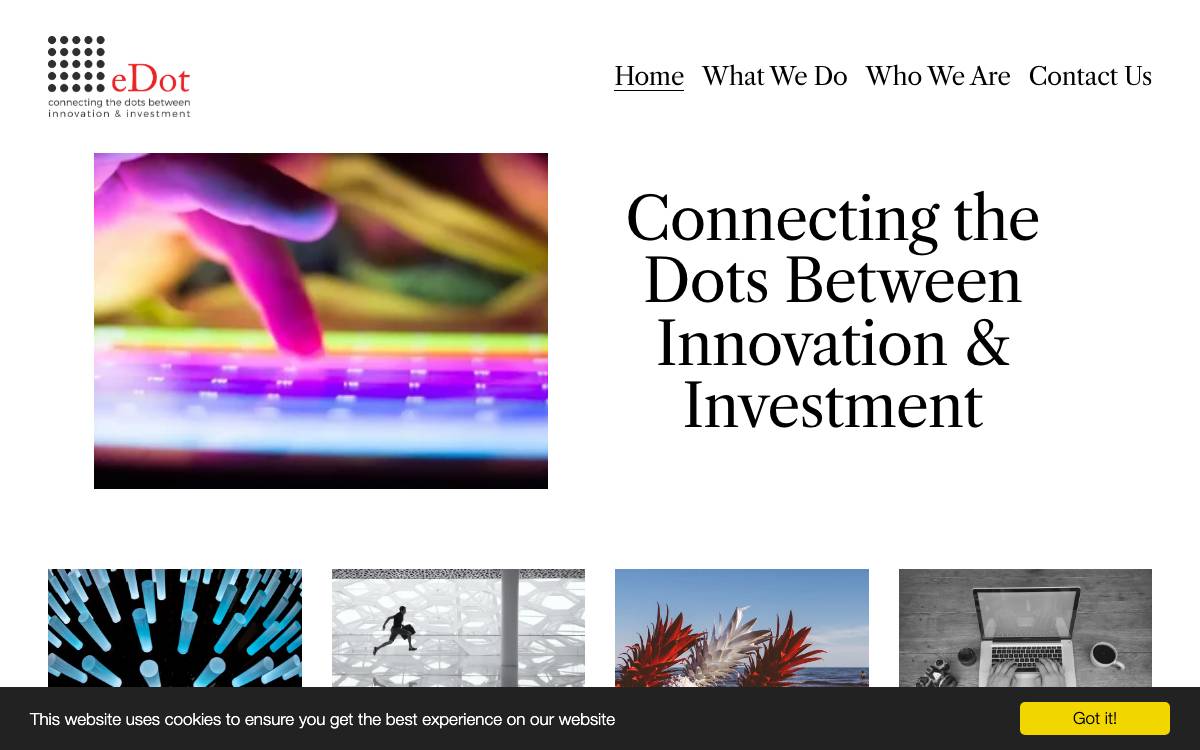 eDot
connecting the dots between innovation & investment

Home What We Do Who We Are Contact Us

Connecting the Dots Between Innovation & Investment

This website uses cookies to ensure you get the best experience on our website

Got it!